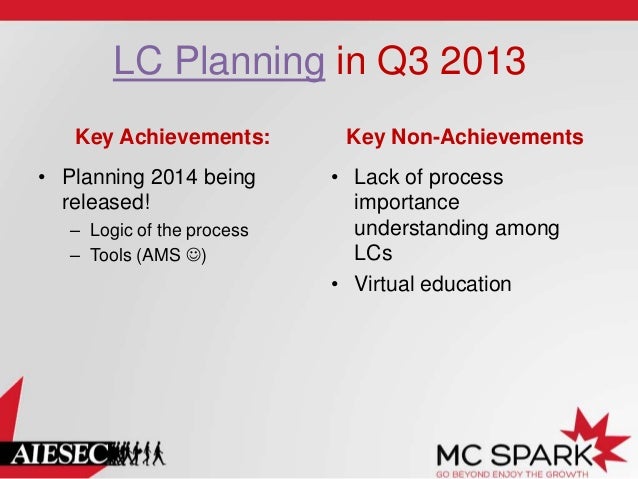 LC Planning in Q3 2013

Key Achievements:

• Planning 2014 being released!
– Logic of the process
– Tools (AMS ☺)

Key Non-Achievements

• Lack of process importance understanding among LCs
• Virtual education

AIESEC

MC SPARK
GO BEYOND ENJOY THE GROWTH